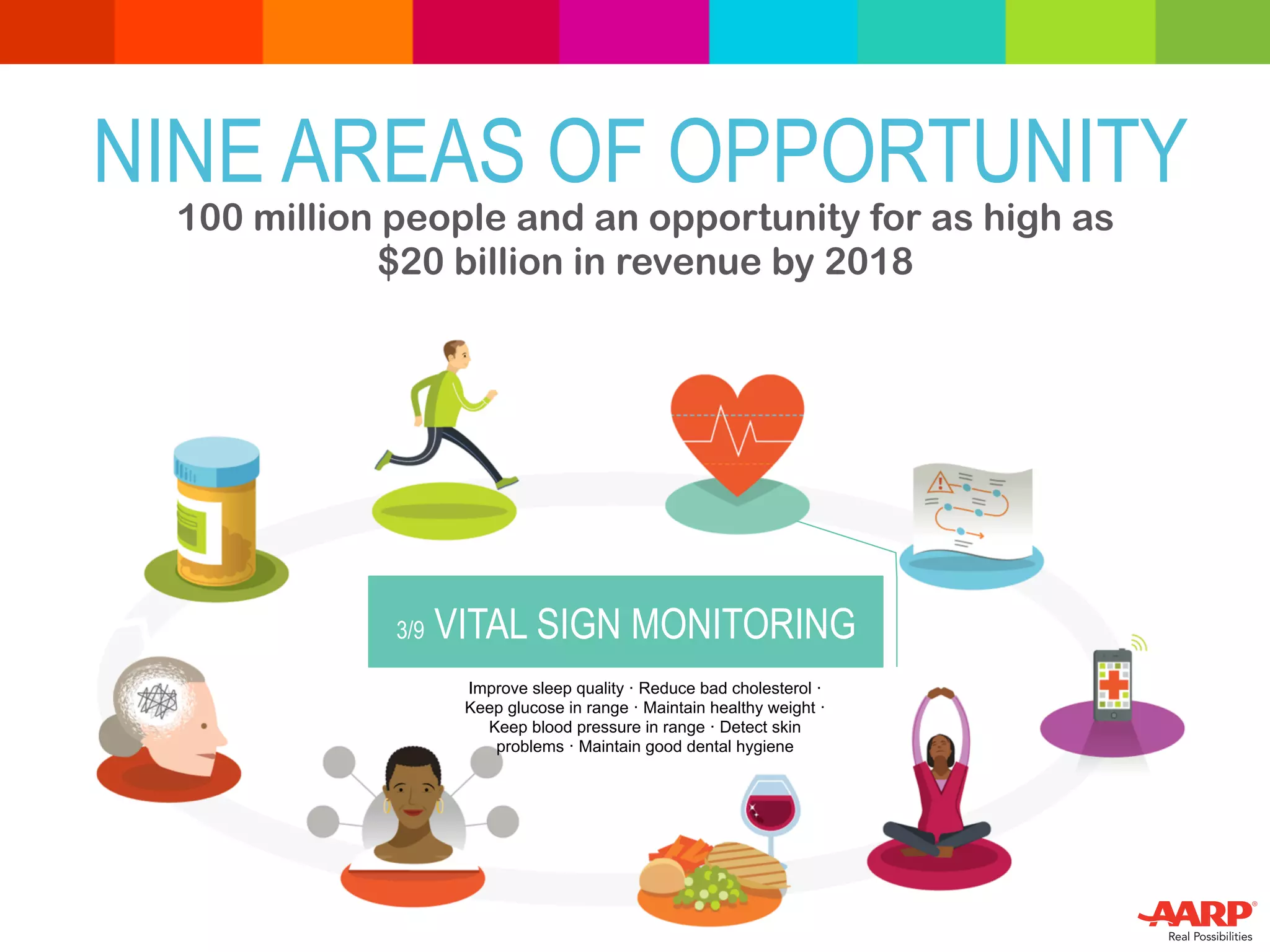 NINE AREAS OF OPPORTUNITY

100 million people and an opportunity for as high as $20 billion in revenue by 2018

3/9 VITAL SIGN MONITORING

Improve sleep quality · Reduce bad cholesterol · Keep glucose in range · Maintain healthy weight · Keep blood pressure in range · Detect skin problems · Maintain good dental hygiene

AARP®
Real Possibilities